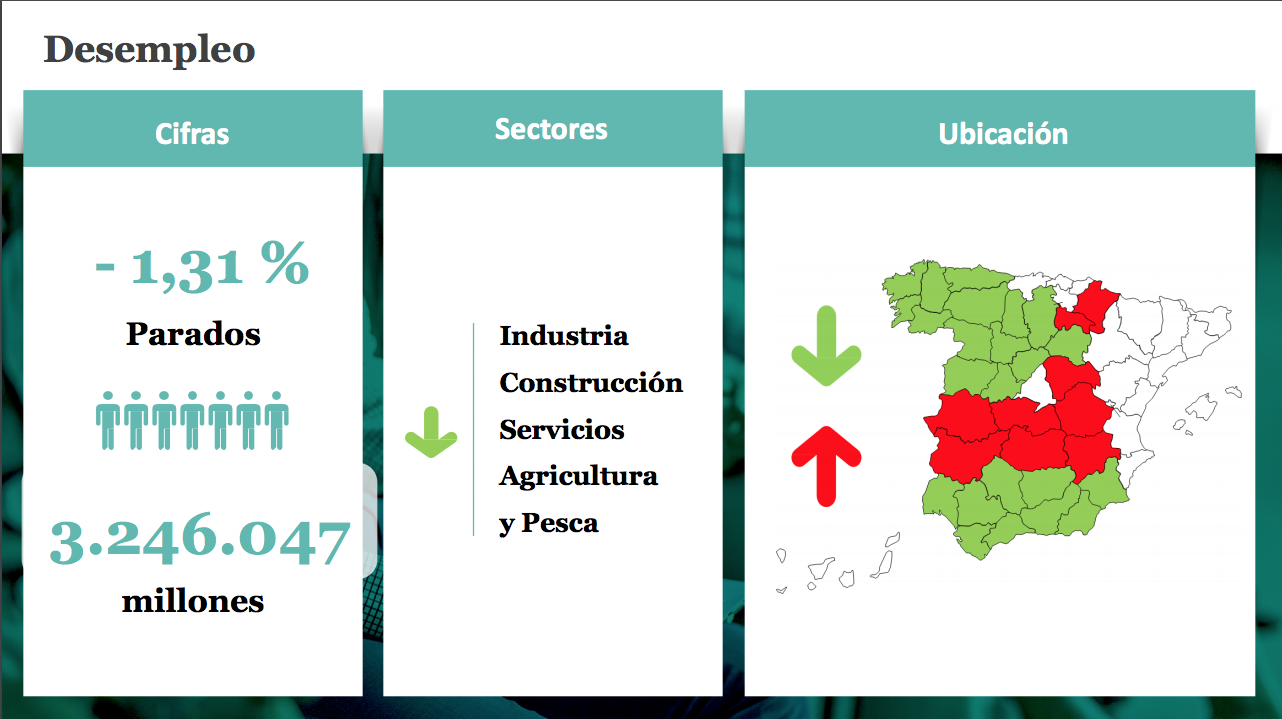 Desempleo

Cifras

- 1,31 %

Parados

3.246.047

millones

Sectores

Industria
Construcción
Servicios
Agricultura
y Pesca

Ubicación